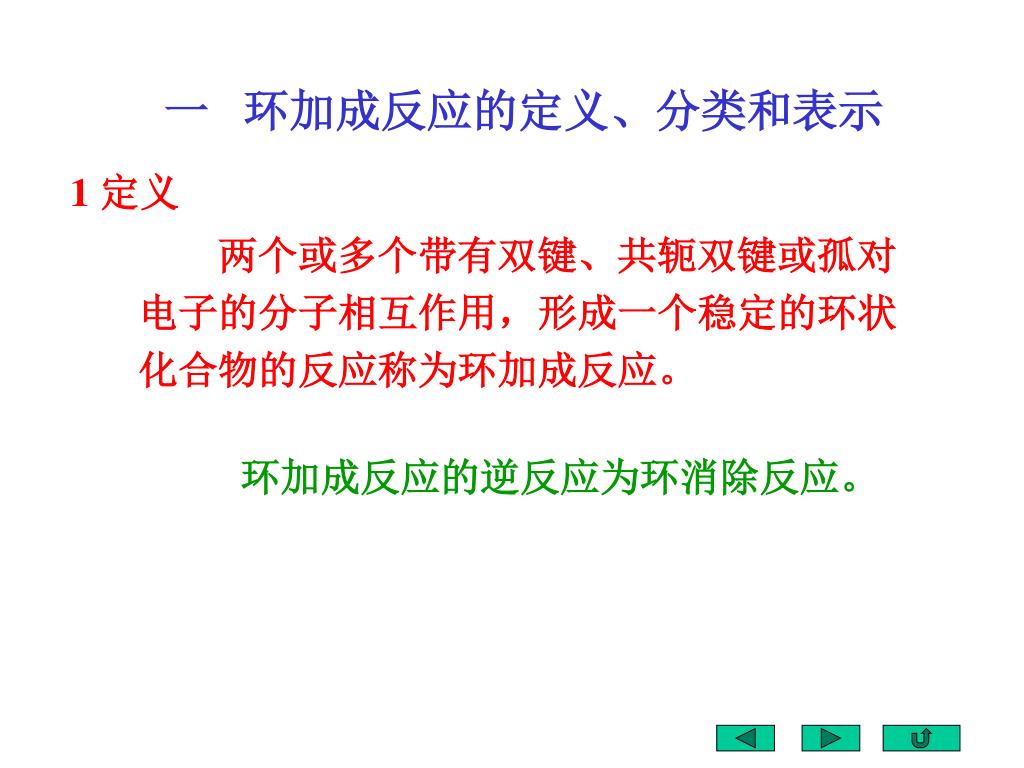 一 环加成反应的定义、分类和表示

1 定义

两个或多个带有双键、共轭双键或孤对电子的分子相互作用，形成一个稳定的环状化合物的反应称为环加成反应。

环加成反应的逆反应为环消除反应。